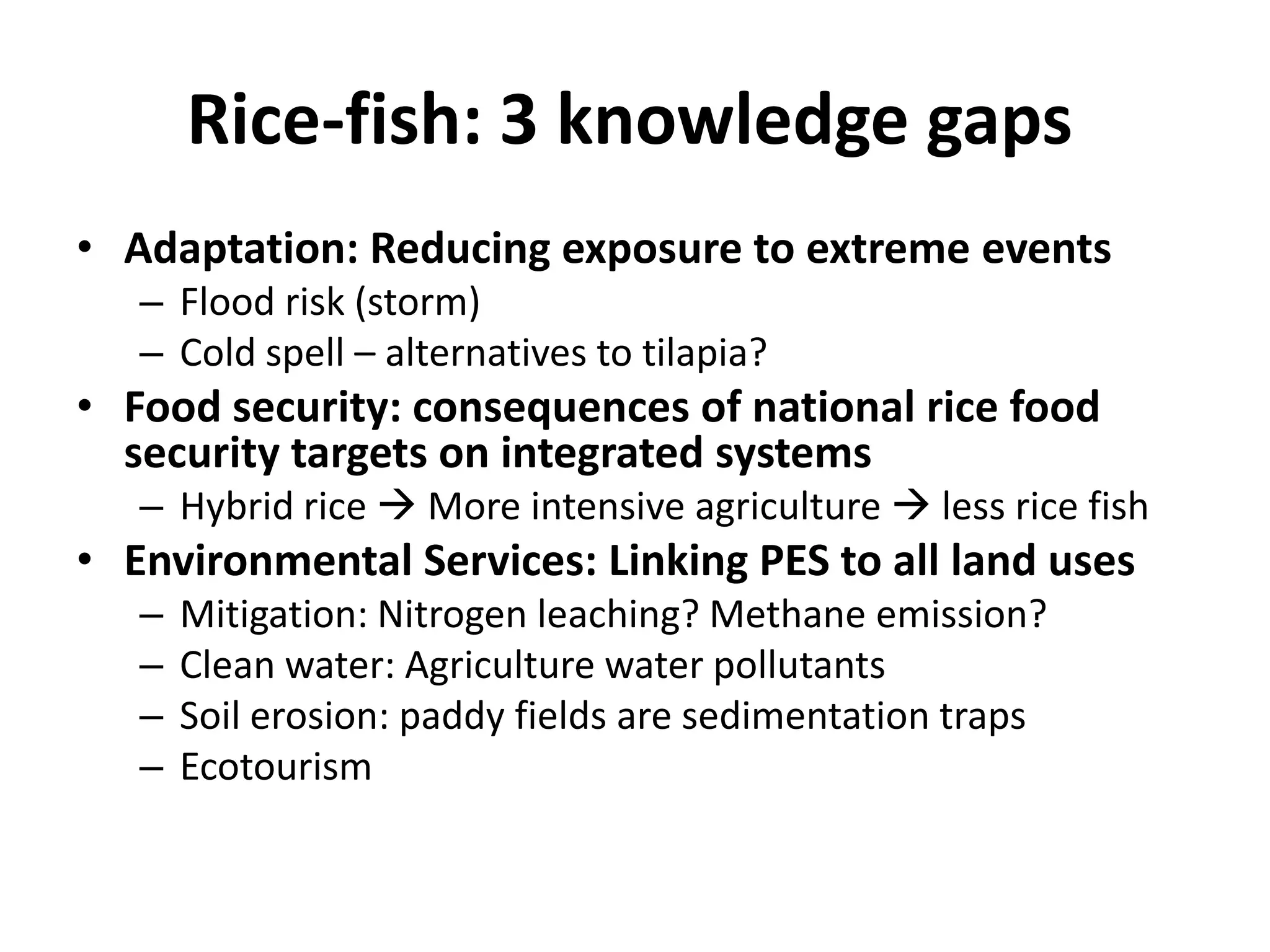 Rice-fish: 3 knowledge gaps

• Adaptation: Reducing exposure to extreme events
– Flood risk (storm)
– Cold spell – alternatives to tilapia?
• Food security: consequences of national rice food security targets on integrated systems
– Hybrid rice → More intensive agriculture → less rice fish
• Environmental Services: Linking PES to all land uses
– Mitigation: Nitrogen leaching? Methane emission?
– Clean water: Agriculture water pollutants
– Soil erosion: paddy fields are sedimentation traps
– Ecotourism